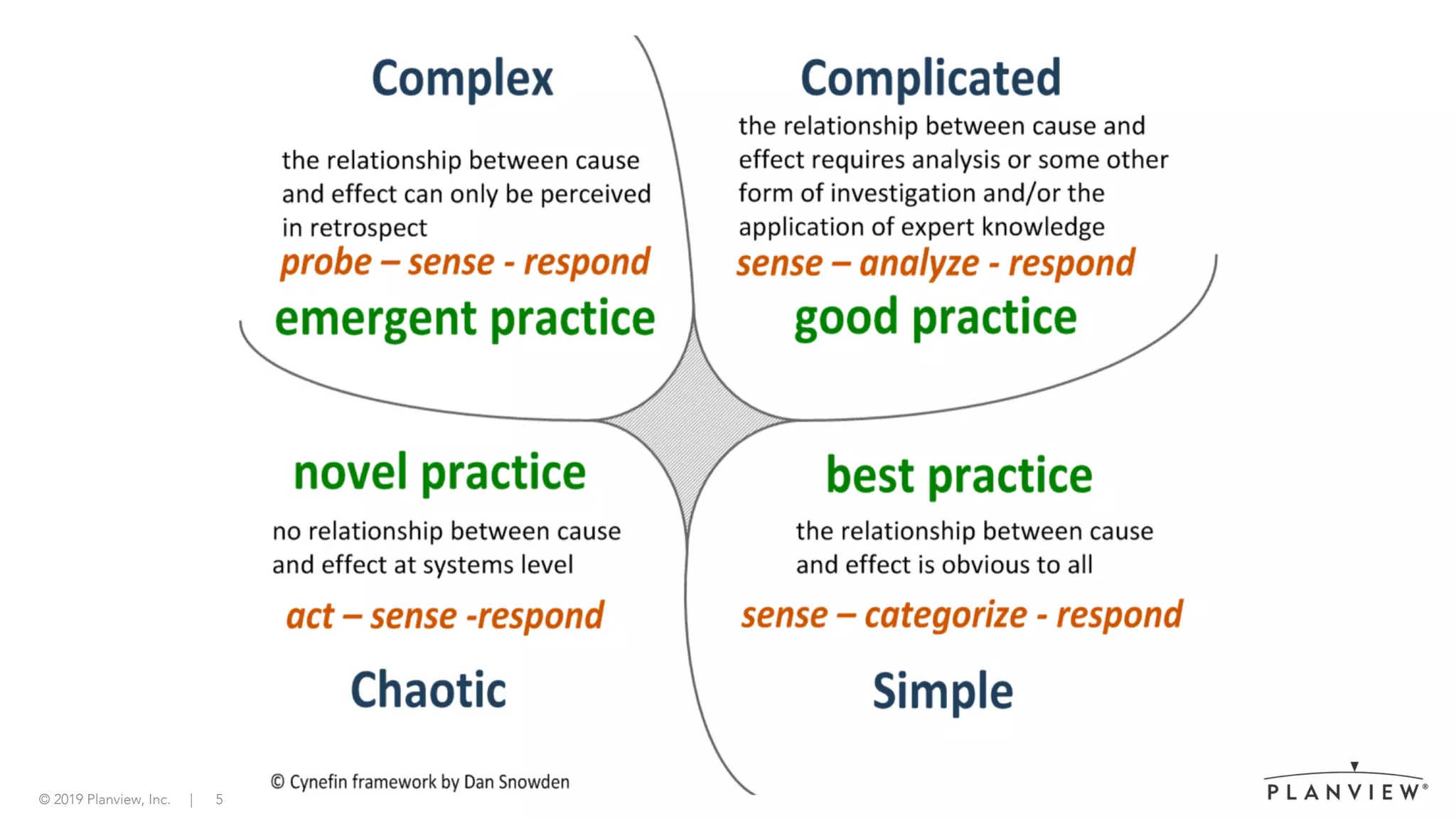 Complex

the relationship between cause and effect can only be perceived in retrospect

probe – sense - respond

emergent practice

Complicated

the relationship between cause and effect requires analysis or some other form of investigation and/or the application of expert knowledge

sense – analyze - respond

good practice

novel practice

no relationship between cause and effect at systems level

act – sense -respond

Chaotic

best practice

the relationship between cause and effect is obvious to all

sense – categorize - respond

Simple

© Cynefin framework by Dan Snowden

© 2019 Planview, Inc. | 5

PLANVIEW®